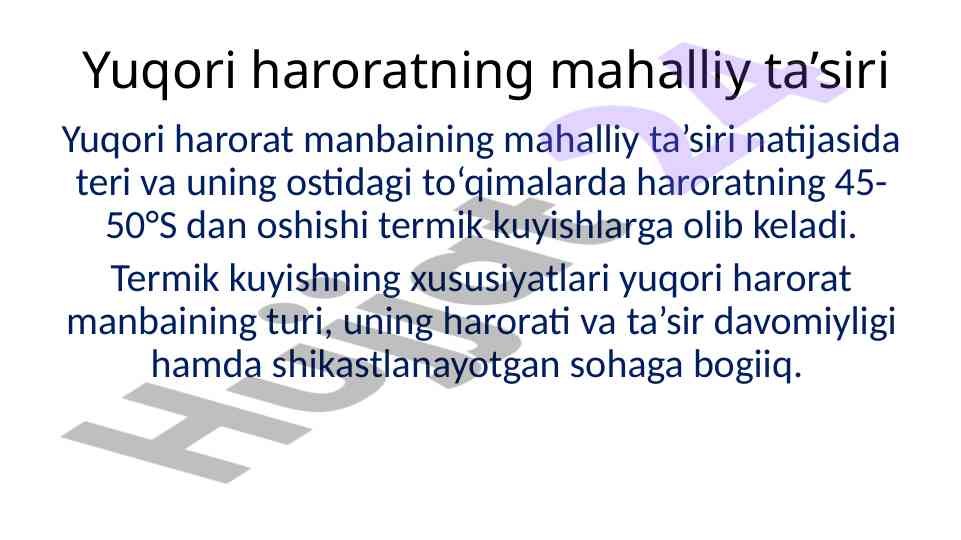 Yuqori haroratning mahalliy ta’siri

Yuqori harorat manbaining mahalliy ta’siri natijasida teri va uning ostidagi to‘qimalarda haroratning 45-50°S dan oshishi termik kuyishlarga olib keladi.

Termik kuyishning xususiyatlari yuqori harorat manbaining turi, uning harorati va ta’sir davomiyligi hamda shikastlanayotgan sohaga bogiiq.

Hujjat